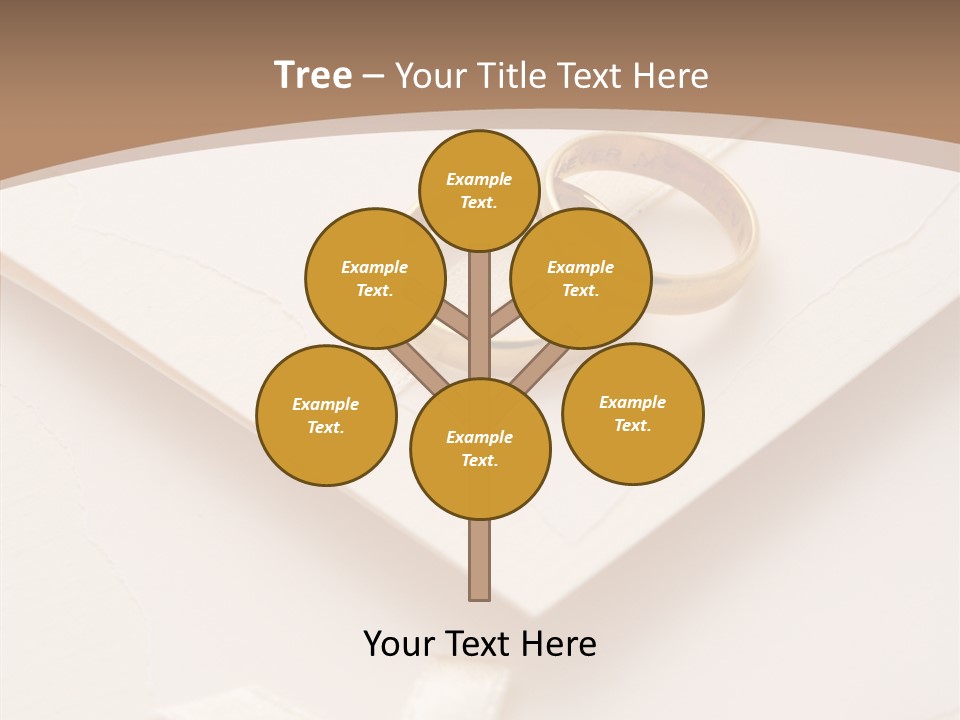 Tree – Your Title Text Here

Example Text.

Example Text.

Example Text.

Example Text.

Example Text.

Example Text.

Your Text Here